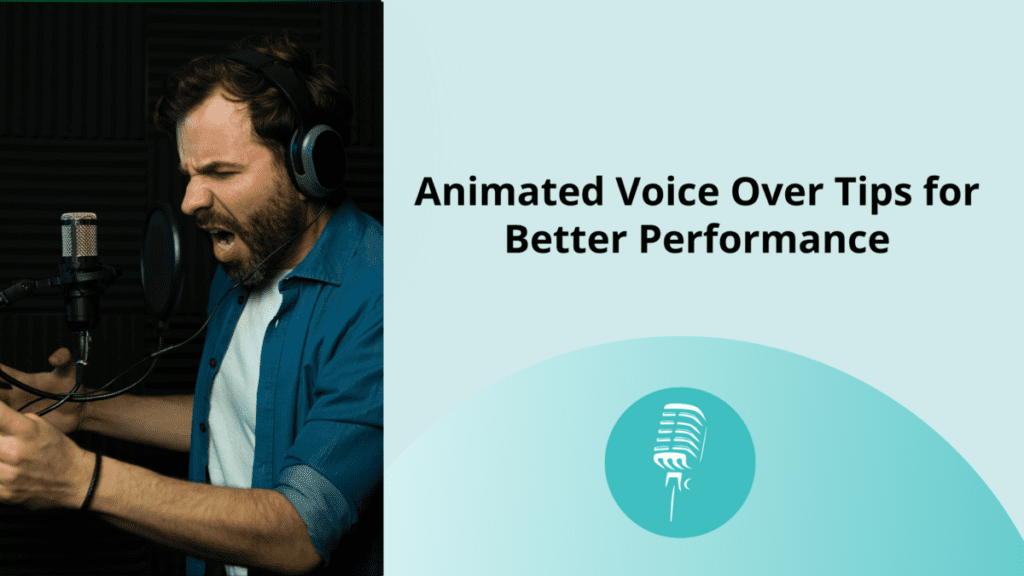 Animated Voice Over Tips for Better Performance